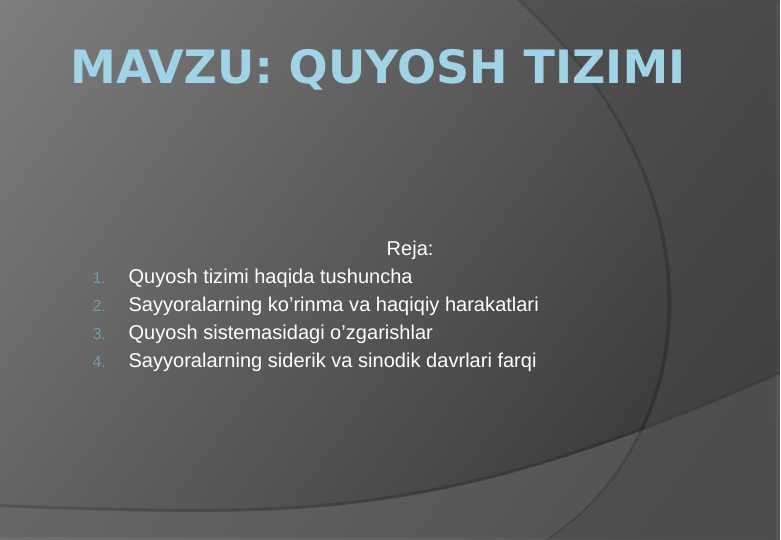 MAVZU: QUYOSH TIZIMI

Reja:

1. Quyosh tizimi haqida tushuncha
2. Sayyoralarning ko’rinma va haqiqiy harakatlari
3. Quyosh sistemasidagi o’zgarishlar
4. Sayyoralarning siderik va sinodik davrlari farqi